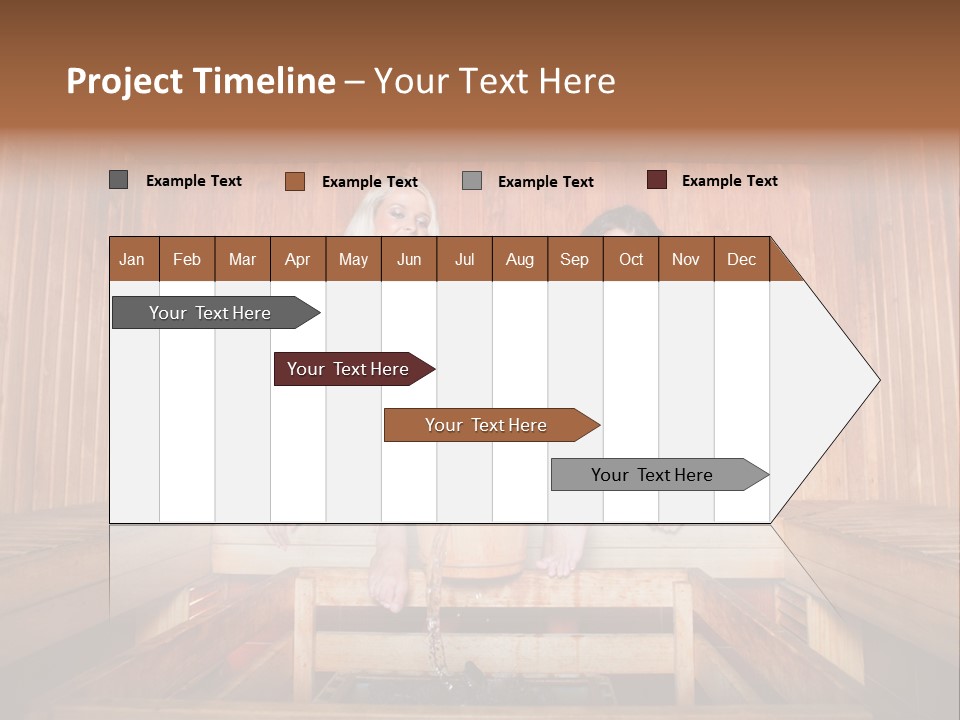 Project Timeline – Your Text Here

Example Text Example Text Example Text Example Text

| Jan | Feb | Mar | Apr | May | Jun | Jul | Aug | Sep | Oct | Nov | Dec |
|---|---|---|---|---|---|---|---|---|---|---|---|

Your Text Here

Your Text Here

Your Text Here

Your Text Here